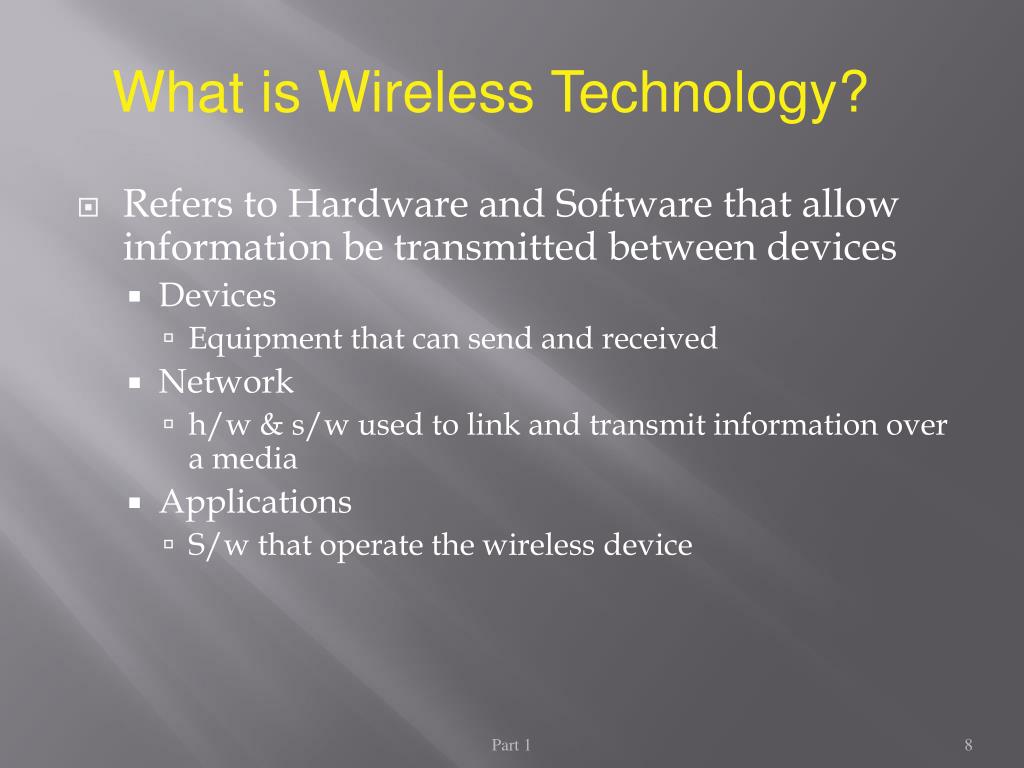 What is Wireless Technology?

Refers to Hardware and Software that allow information be transmitted between devices

Devices

Equipment that can send and received

Network

h/w & s/w used to link and transmit information over a media

Applications

S/w that operate the wireless device

Part 1

8